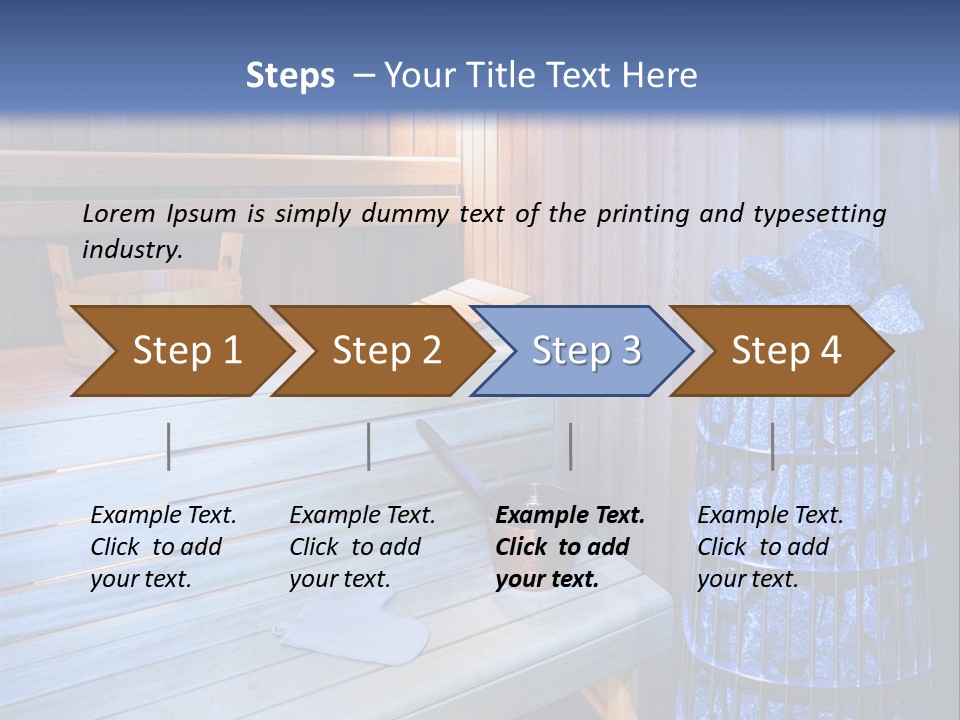 Steps – Your Title Text Here

Lorem Ipsum is simply dummy text of the printing and typesetting industry.

Step 1

Step 2

Step 3

Step 4

Example Text. Click to add your text.

Example Text. Click to add your text.

Example Text. Click to add your text.

Example Text. Click to add your text.